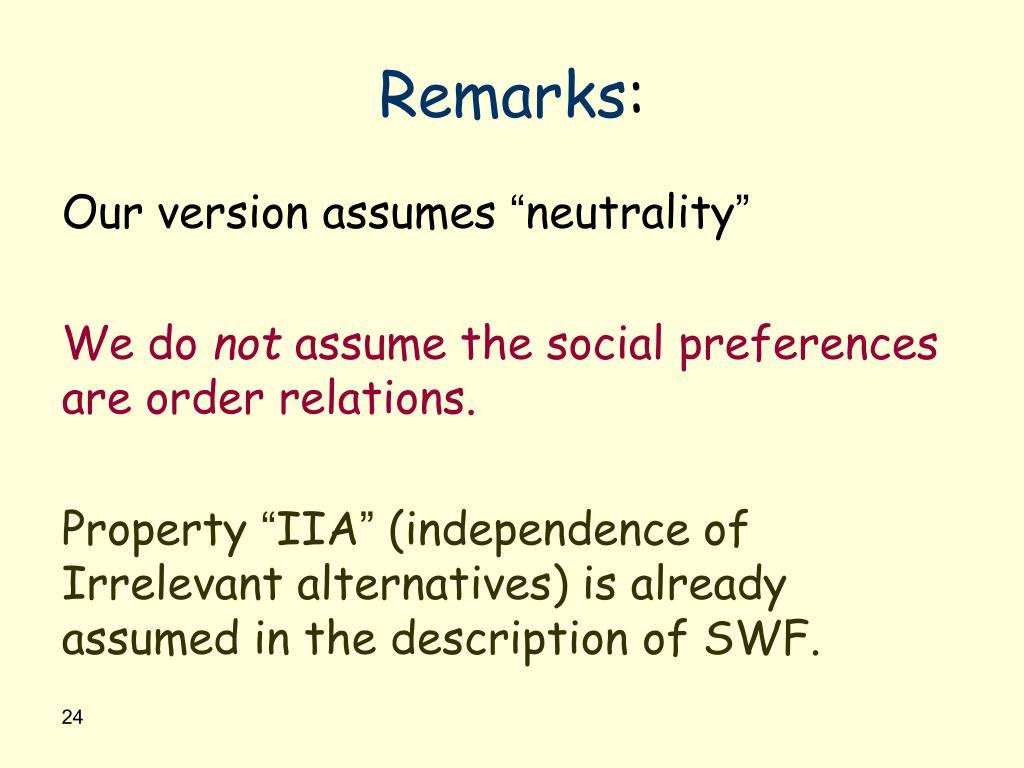 Remarks:

Our version assumes “neutrality”

We do not assume the social preferences are order relations.

Property “IIA” (independence of Irrelevant alternatives) is already assumed in the description of SWF.

24